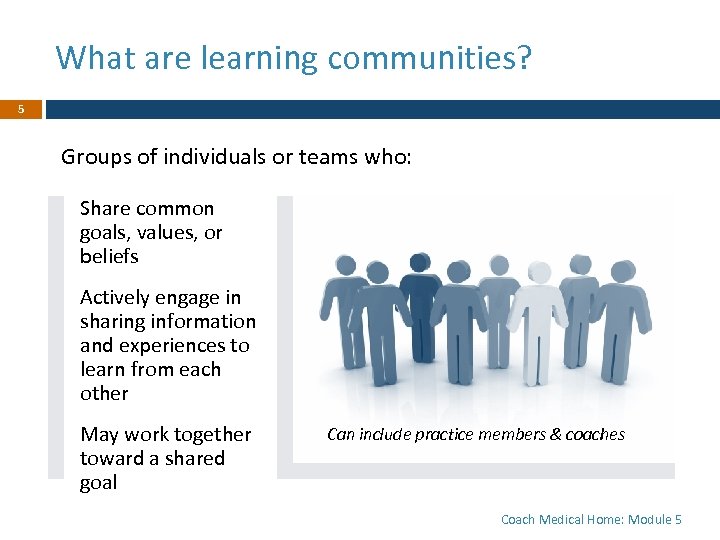 What are learning communities?

5

Groups of individuals or teams who:

Share common goals, values, or beliefs

Actively engage in sharing information and experiences to learn from each other

May work together toward a shared goal

Can include practice members & coaches

Coach Medical Home: Module 5